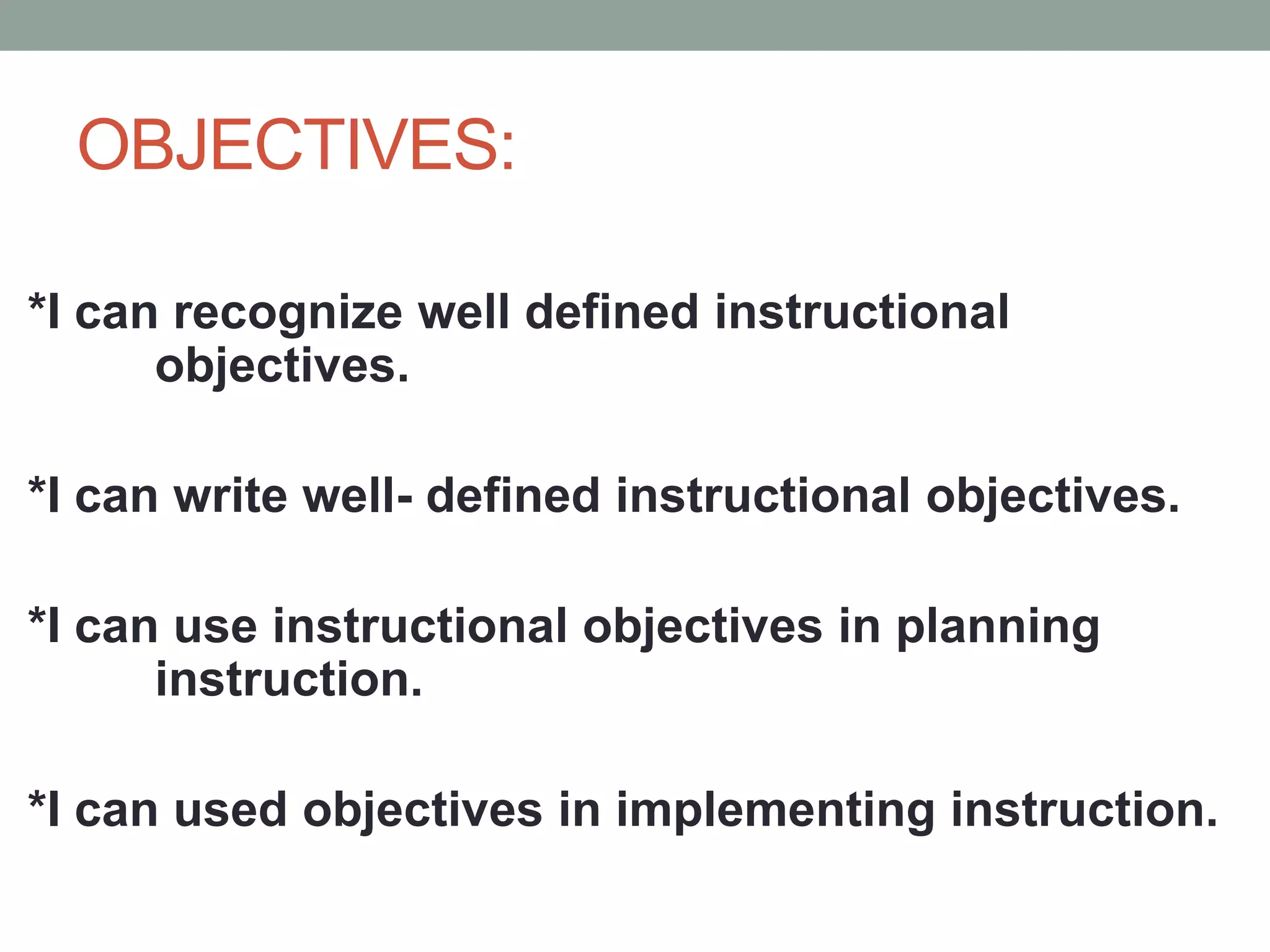 OBJECTIVES:

*I can recognize well defined instructional objectives.

*I can write well- defined instructional objectives.

*I can use instructional objectives in planning instruction.

*I can used objectives in implementing instruction.